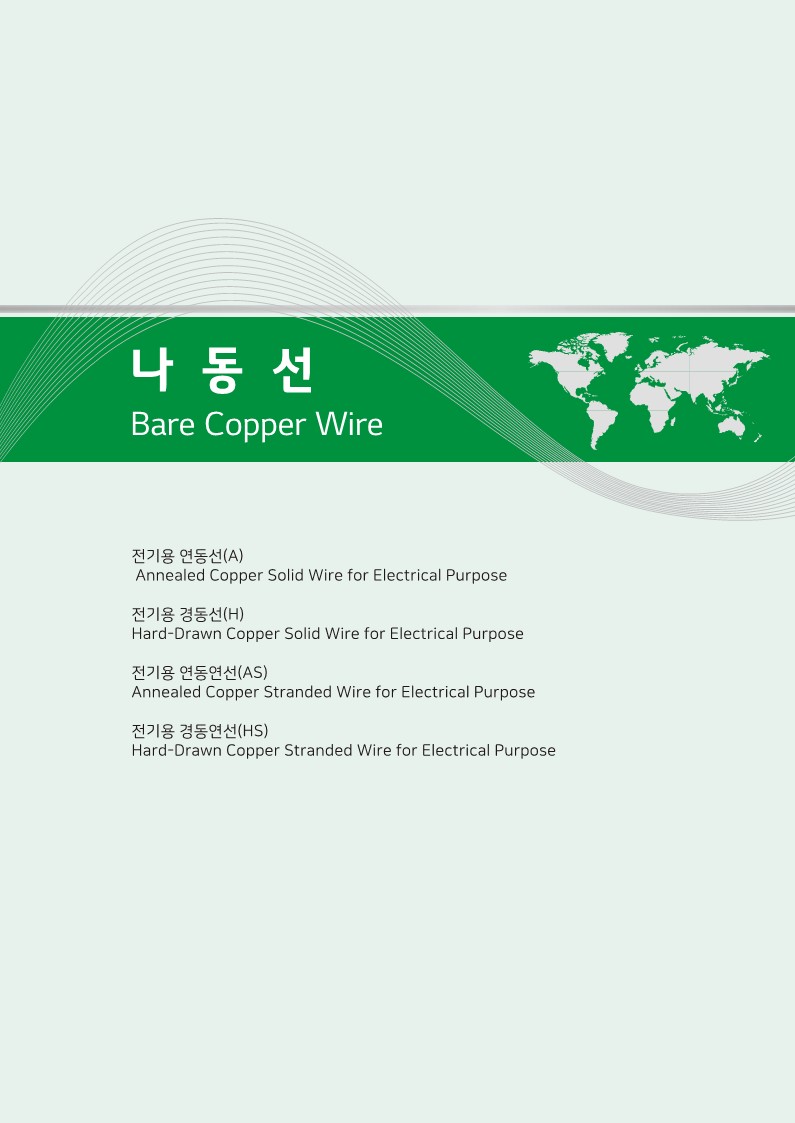 나 동 선
Bare Copper Wire

전기용 연동선(A)
Annealed Copper Solid Wire for Electrical Purpose

전기용 경동선(H)
Hard-Drawn Copper Solid Wire for Electrical Purpose

전기용 연동연선(AS)
Annealed Copper Stranded Wire for Electrical Purpose

전기용 경동연선(HS)
Hard-Drawn Copper Stranded Wire for Electrical Purpose